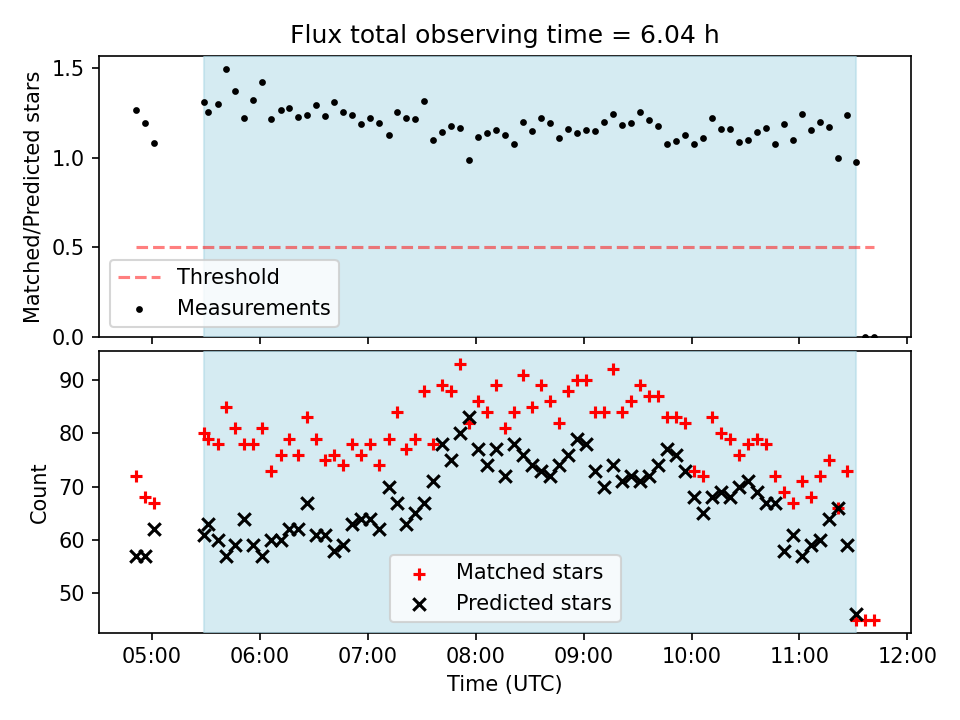 Flux total observing time = 6.04 h

Matched/Predicted stars

1.5
1.0
0.5
0.0

Threshold
Measurements

Count

90
80
70
60
50

Matched stars
Predicted stars

05:00
06:00
07:00
08:00
09:00
10:00
11:00
12:00

Time (UTC)